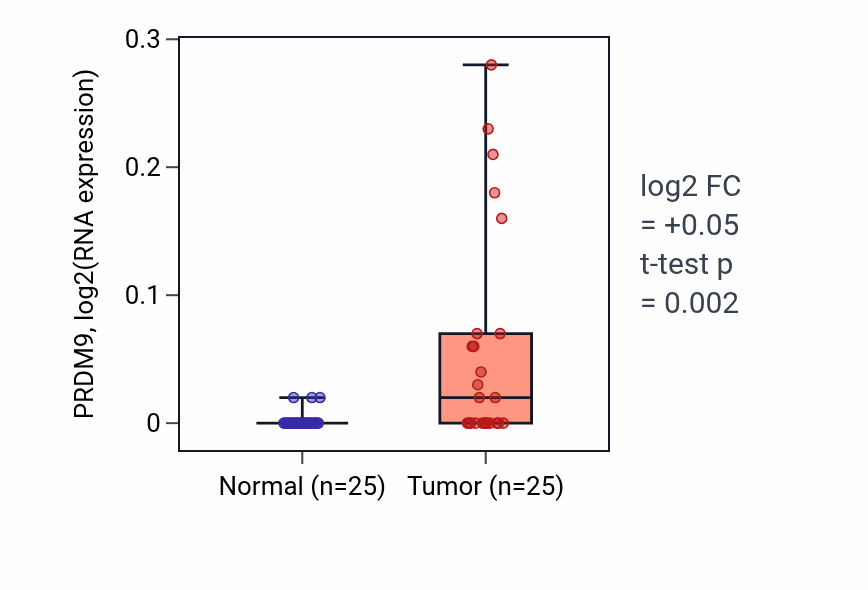 PRDM9, log2(RNA expression)

0.3
0.2
0.1
0

Normal (n=25)
Tumor (n=25)

log2 FC
= +0.05
t-test p
= 0.002